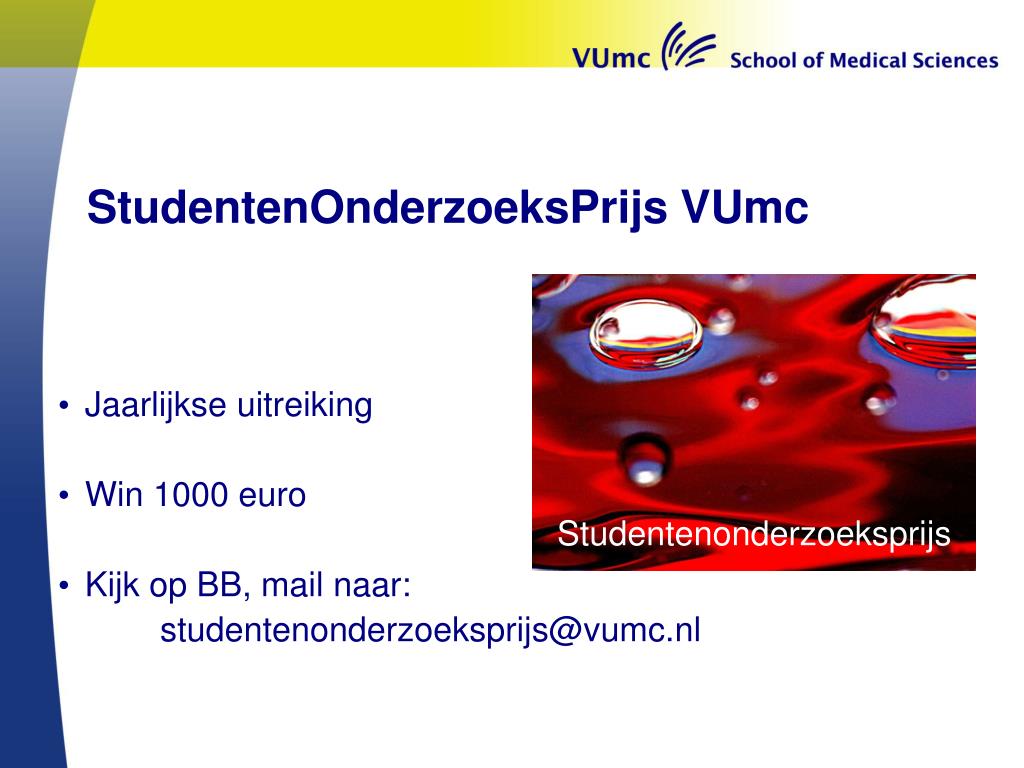 VUmc School of Medical Sciences

StudentenOnderzoeksPrijs VUmc

Studentenonderzoeksprijs

• Jaarlijkse uitreiking

• Win 1000 euro

• Kijk op BB, mail naar:
studentenonderzoeksprijs@vumc.nl